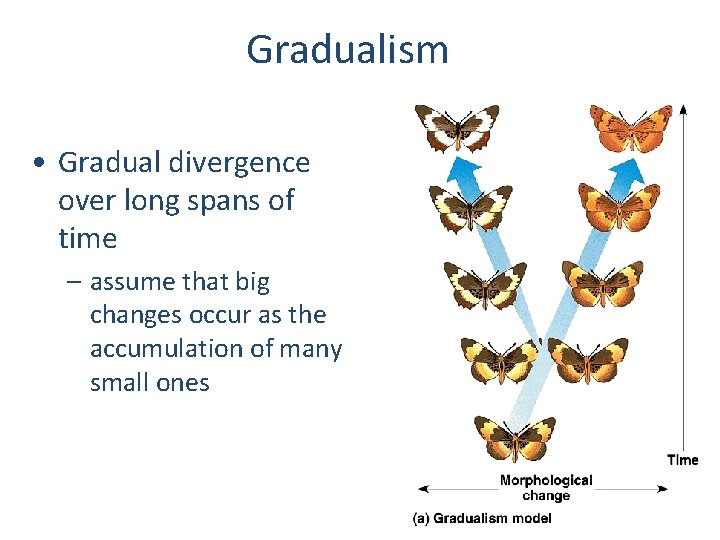 Gradualism

• Gradual divergence over long spans of time

– assume that big changes occur as the accumulation of many small ones

Time

Morphological change

(a) Gradualism model